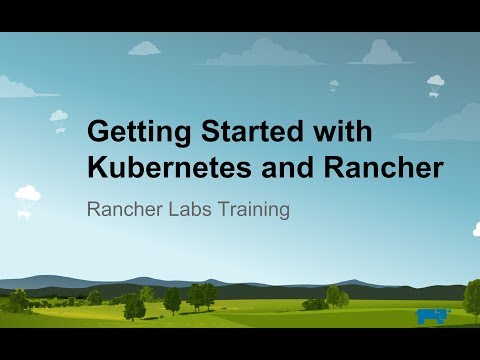 Getting Started with Kubernetes and Rancher

Rancher Labs Training